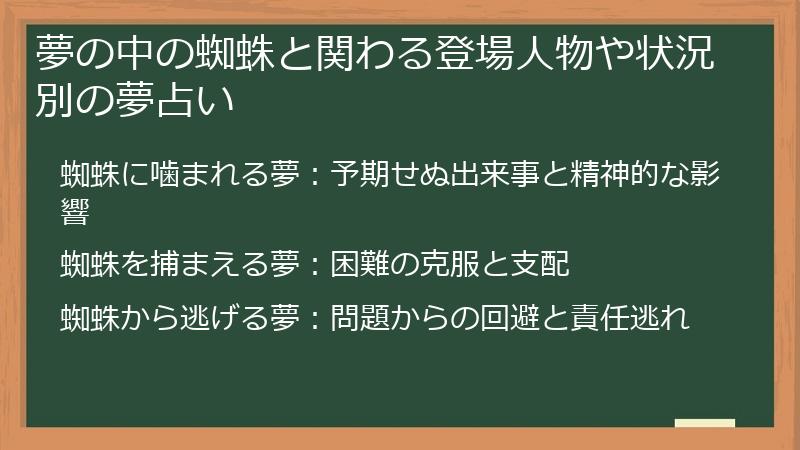 夢の中の蜘蛛と関わる登場人物や状況別の夢占い

蜘蛛に噛まれる夢：予期せぬ出来事と精神的な影響

蜘蛛を捕まえる夢：困難の克服と支配

蜘蛛から逃げる夢：問題からの回避と責任逃れ